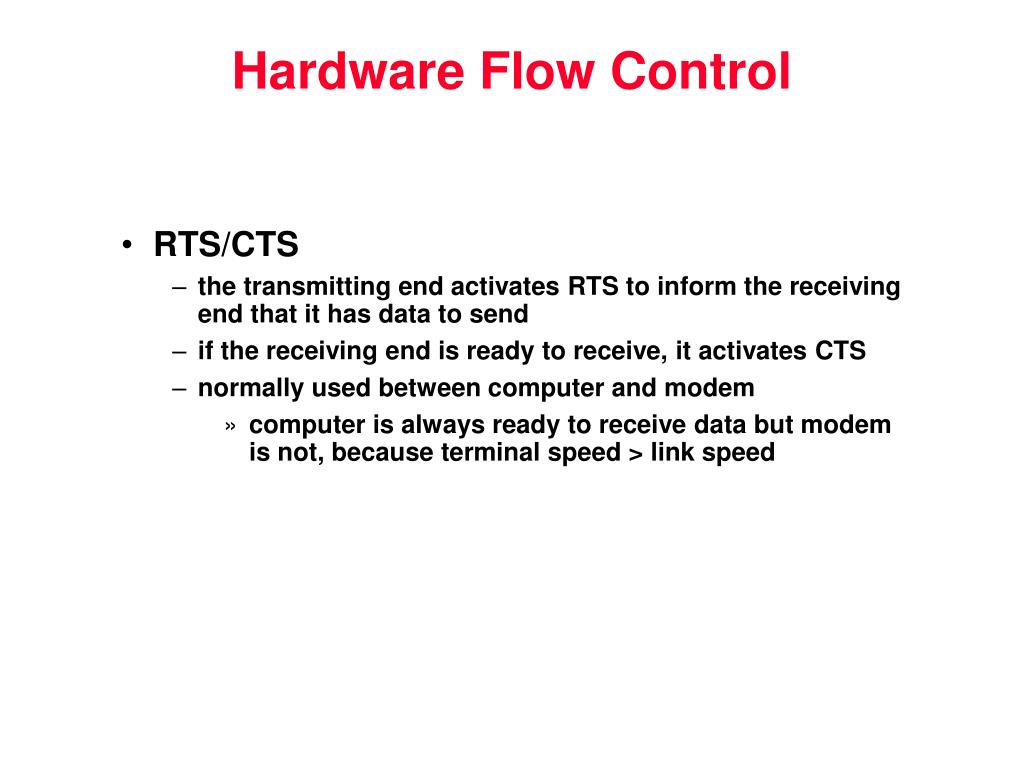 Hardware Flow Control

• RTS/CTS
– the transmitting end activates RTS to inform the receiving end that it has data to send
– if the receiving end is ready to receive, it activates CTS
– normally used between computer and modem
» computer is always ready to receive data but modem is not, because terminal speed > link speed